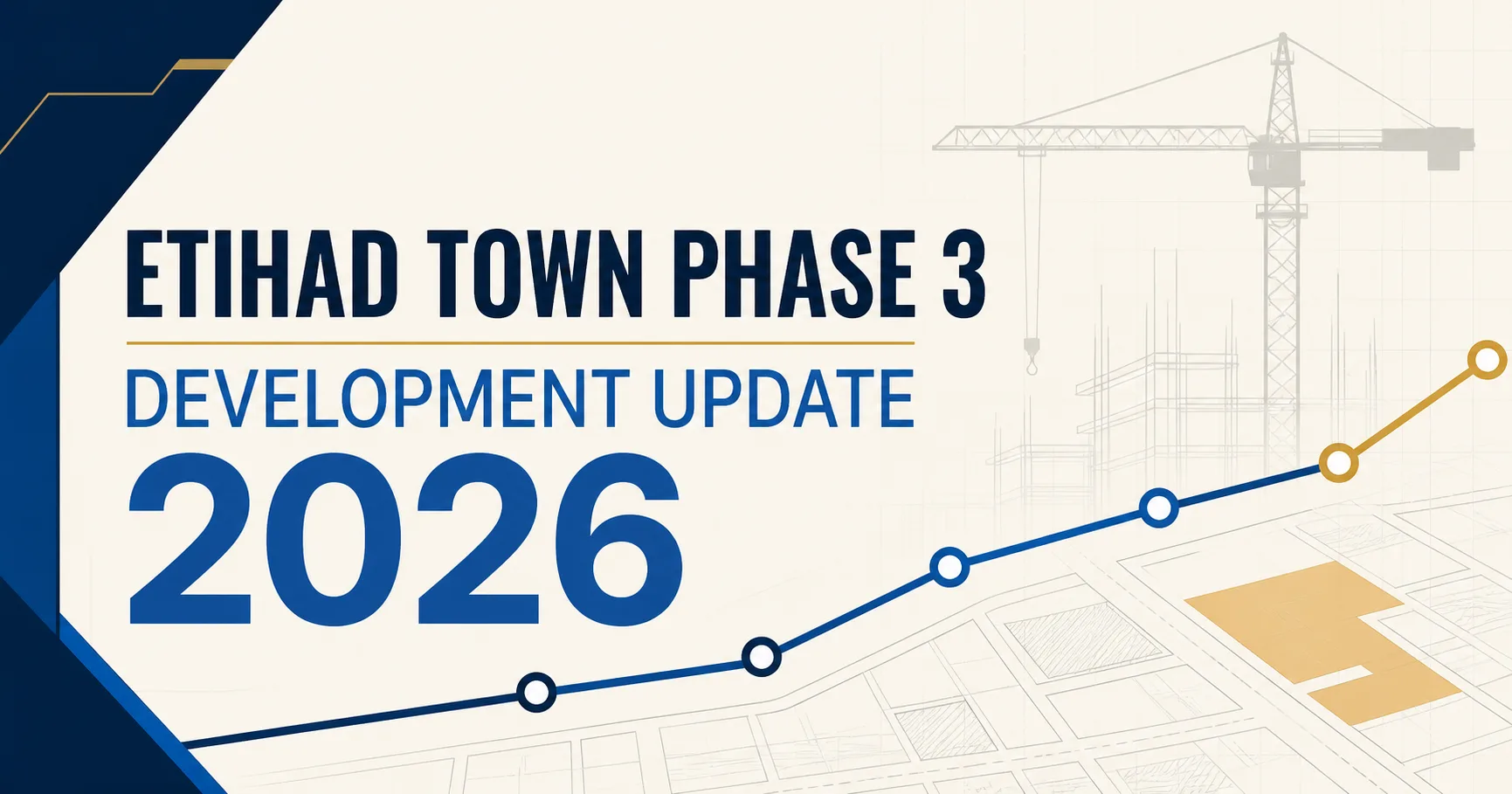 ETIHAD TOWN PHASE 3

DEVELOPMENT UPDATE

2026